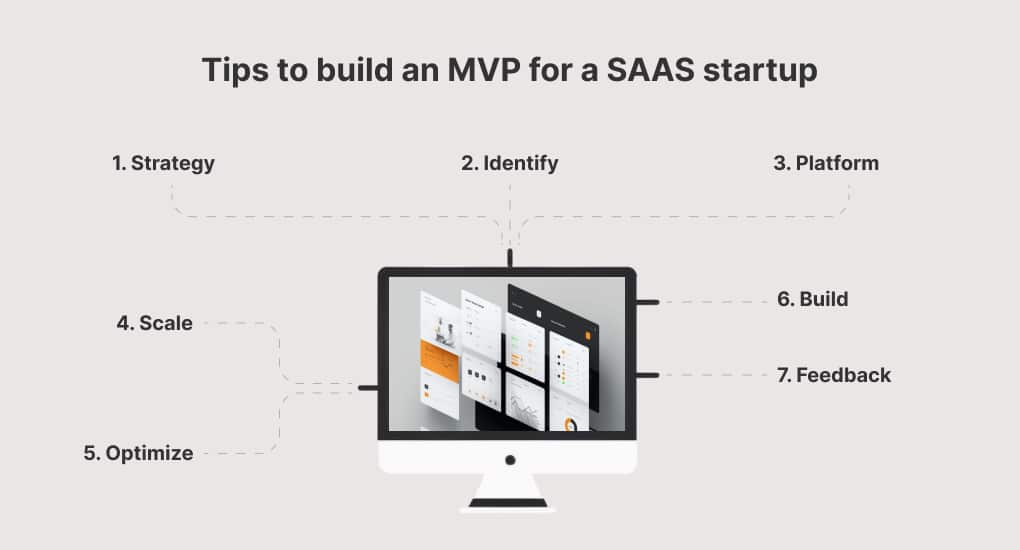 Tips to build an MVP for a SAAS startup

1. Strategy

2. Identify

3. Platform

4. Scale

5. Optimize

6. Build

7. Feedback